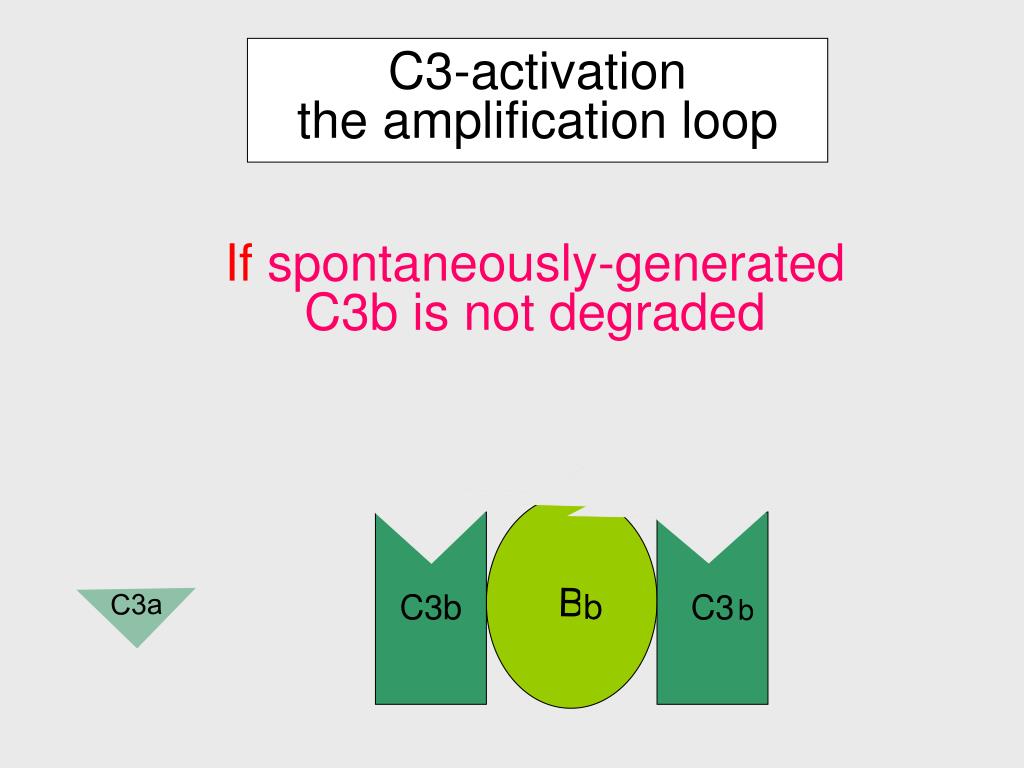 C3-activation
the amplification loop

If spontaneously-generated C3b is not degraded

C3a

C3b

Bb

C3b